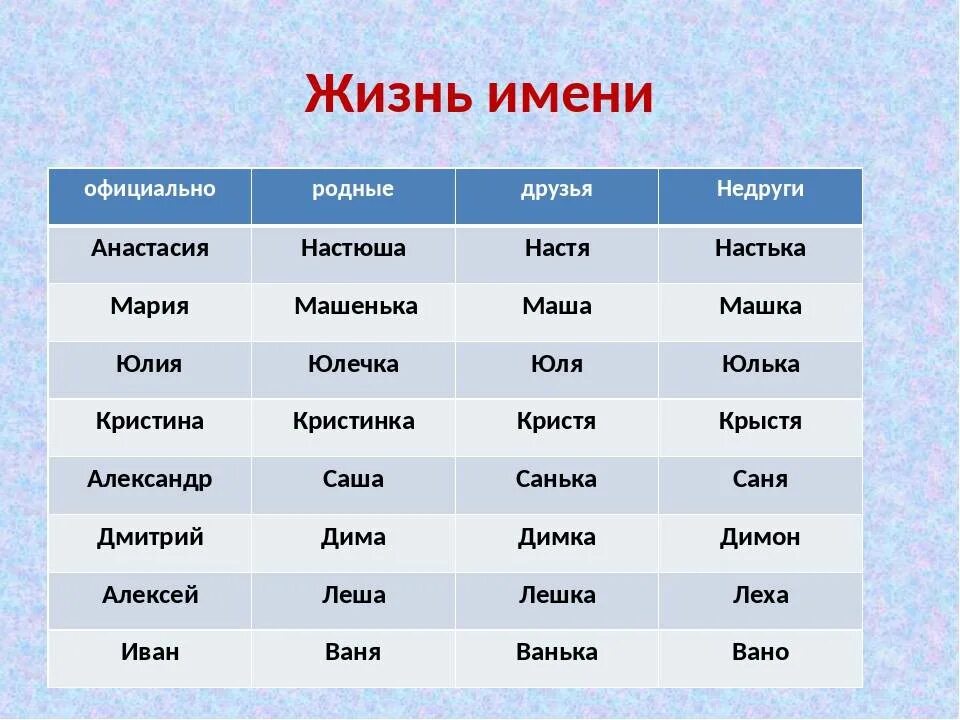 Жизнь имени

| официально | родные | друзья | Недруги |
|---|---|---|---|
| Анастасия | Настюша | Настя | Настька |
| Мария | Машенька | Маша | Машка |
| Юлия | Юлечка | Юля | Юлька |
| Кристина | Кристинка | Кристя | Крыстя |
| Александр | Саша | Санька | Саня |
| Дмитрий | Дима | Димка | Димон |
| Алексей | Леша | Лешка | Леха |
| Иван | Ваня | Ванька | Вано |